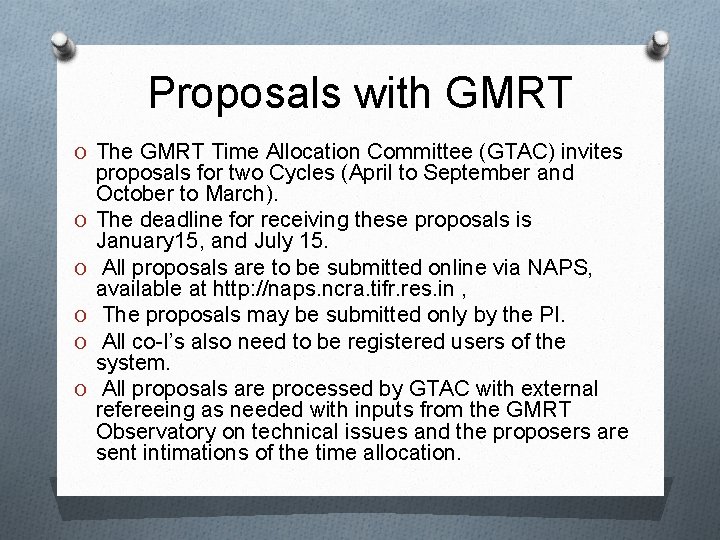 Proposals with GMRT

O The GMRT Time Allocation Committee (GTAC) invites proposals for two Cycles (April to September and October to March).

O The deadline for receiving these proposals is January15, and July 15.

O All proposals are to be submitted online via NAPS, available at http://naps.ncra.tifr.res.in ,

O The proposals may be submitted only by the PI.

O All co-I's also need to be registered users of the system.

O All proposals are processed by GTAC with external refereeing as needed with inputs from the GMRT Observatory on technical issues and the proposers are sent intimations of the time allocation.